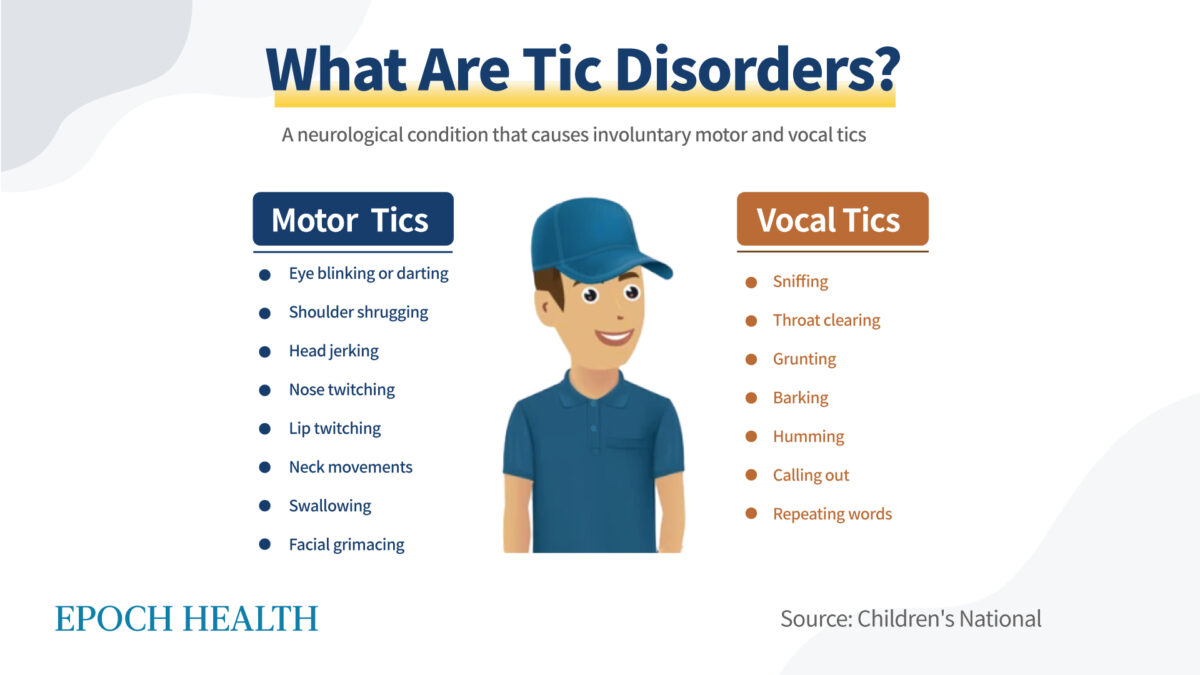 What Are Tic Disorders?

A neurological condition that causes involuntary motor and vocal tics

Motor Tics

- Eye blinking or darting
- Shoulder shrugging
- Head jerking
- Nose twitching
- Lip twitching
- Neck movements
- Swallowing
- Facial grimacing

Vocal Tics

- Sniffing
- Throat clearing
- Grunting
- Barking
- Humming
- Calling out
- Repeating words

EPOCH HEALTH

Source: Children's National